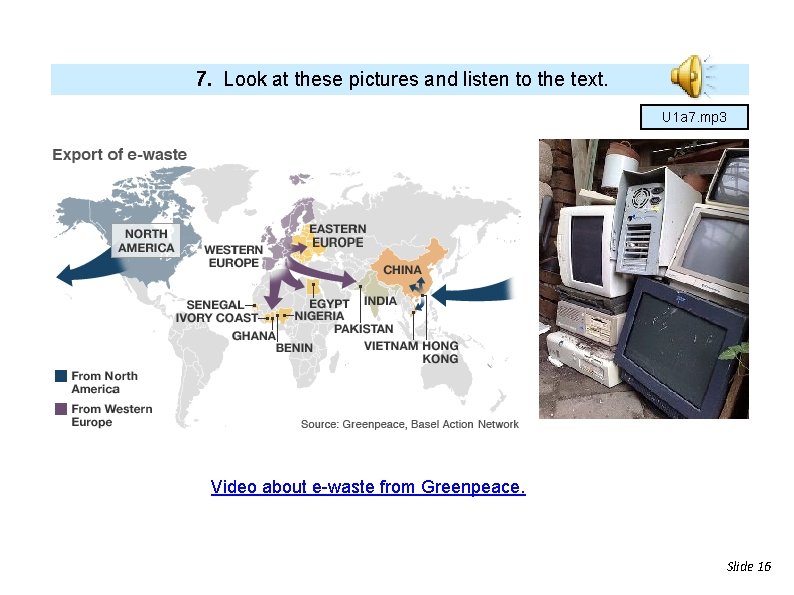 7. Look at these pictures and listen to the text.

U1a7.mp3

Export of e-waste

NORTH AMERICA

WESTERN EUROPE

EASTERN EUROPE

CHINA

SENEGAL

IVORY COAST

GHANA

BENIN

NIGERIA

EGYPT

INDIA

PAKISTAN

VIETNAM

HONG KONG

From North America

From Western Europe

Source: Greenpeace, Basel Action Network

Video about e-waste from Greenpeace.

Slide 16